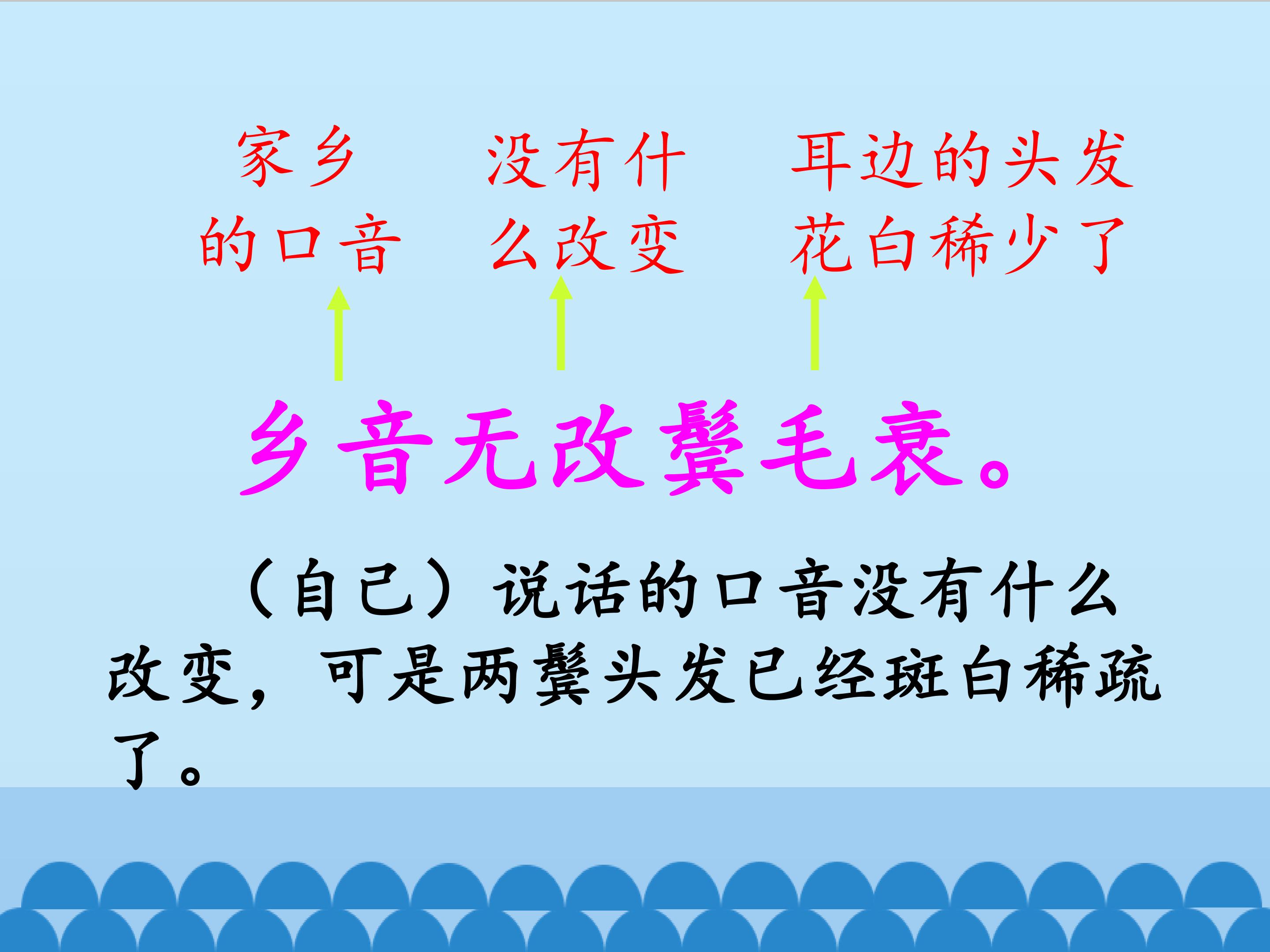 家乡的口音

没有什么改变

耳边的头发花白稀少了

乡音无改鬓毛衰。

（自己）说话的口音没有什么改变，可是两鬓头发已经斑白稀疏了。